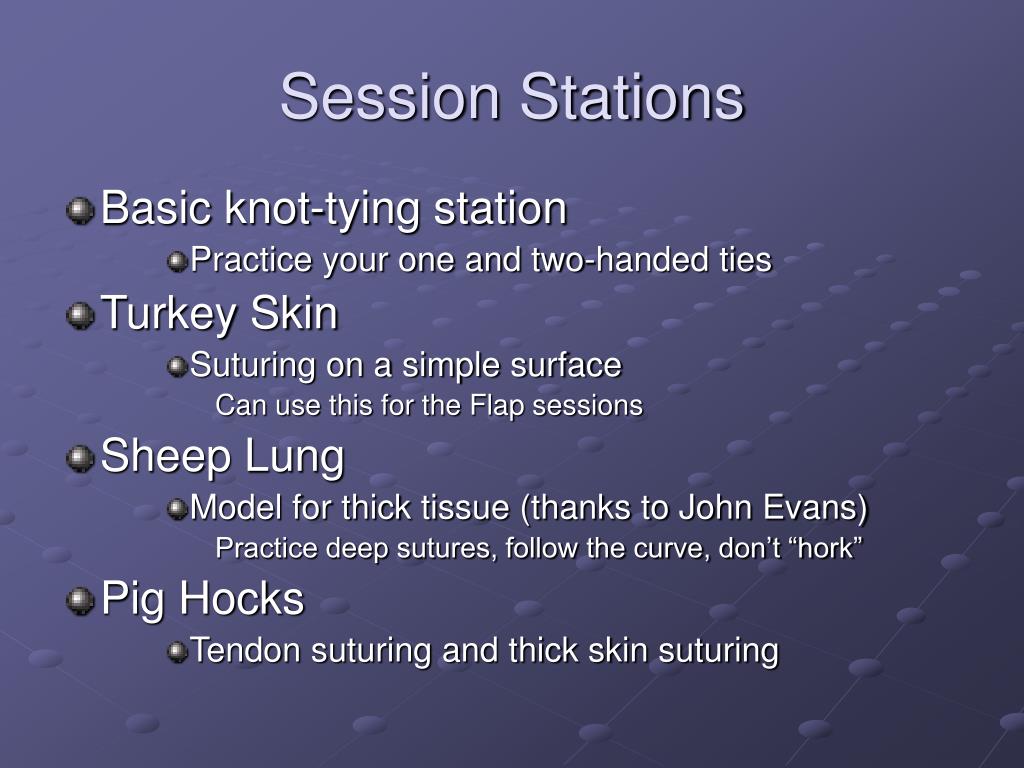 Session Stations

Basic knot-tying station

Practice your one and two-handed ties

Turkey Skin

Suturing on a simple surface

Can use this for the Flap sessions

Sheep Lung

Model for thick tissue (thanks to John Evans)

Practice deep sutures, follow the curve, don’t “hork”

Pig Hocks

Tendon suturing and thick skin suturing